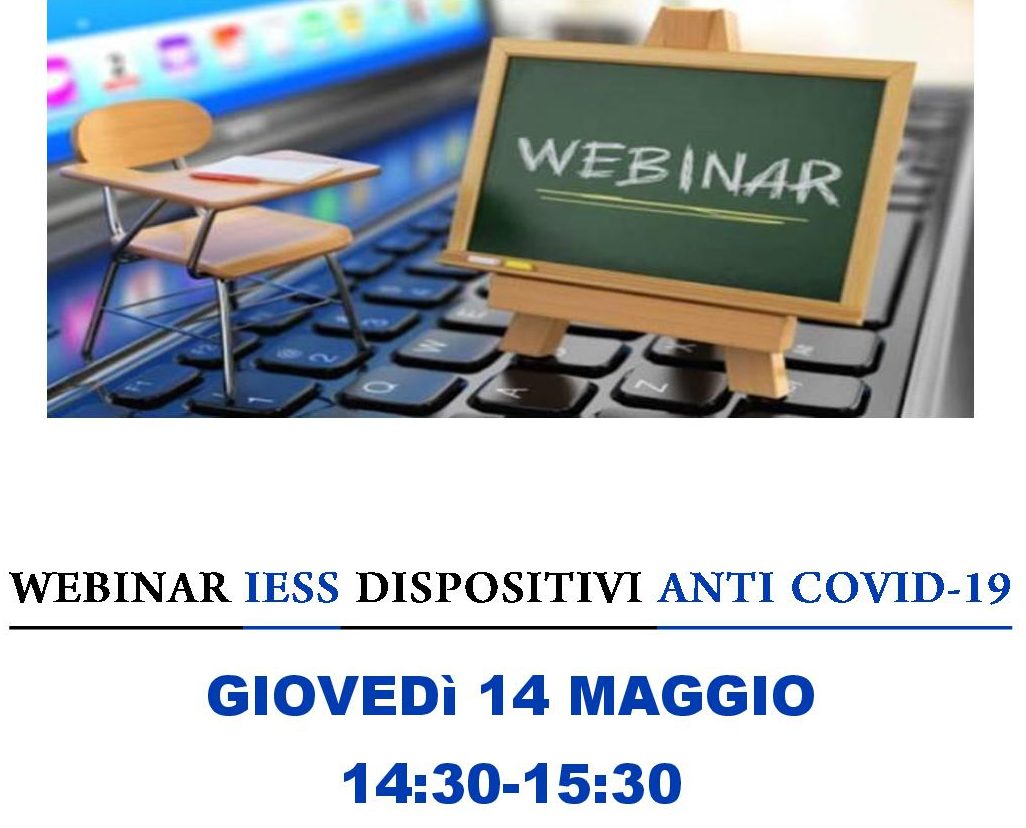 WEBINAR

WEBINAR IESS DISPOSITIVI ANTI COVID-19

GIOVEDì 14 MAGGIO

14:30-15:30